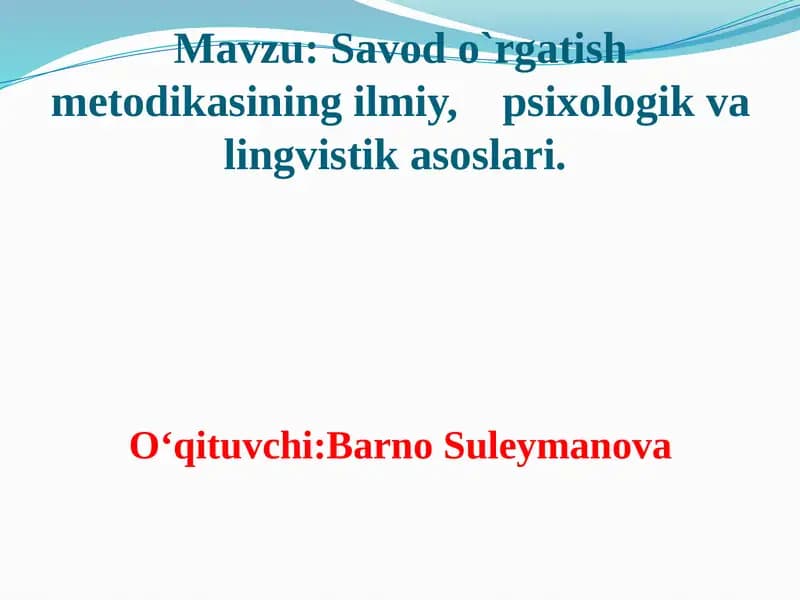 Mavzu: Savod o`rgatish metodikasining ilmiy, psixologik va lingvistik asoslari.

O‘qituvchi:Barno Suleymanova